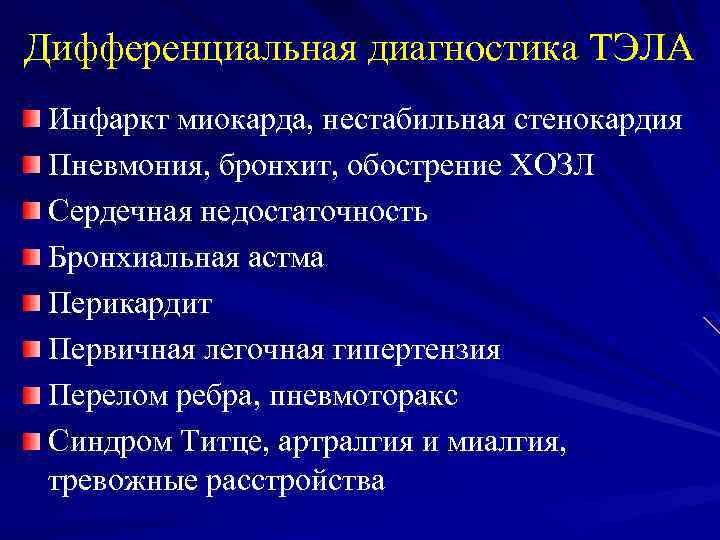 Дифференциальная диагностика ТЭЛА

Инфаркт миокарда, нестабильная стенокардия

Пневмония, бронхит, обострение ХОЗЛ

Сердечная недостаточность

Бронхиальная астма

Перикардит

Первичная легочная гипертензия

Перелом ребра, пневмоторакс

Синдром Титце, артралгия и миалгия, тревожные расстройства